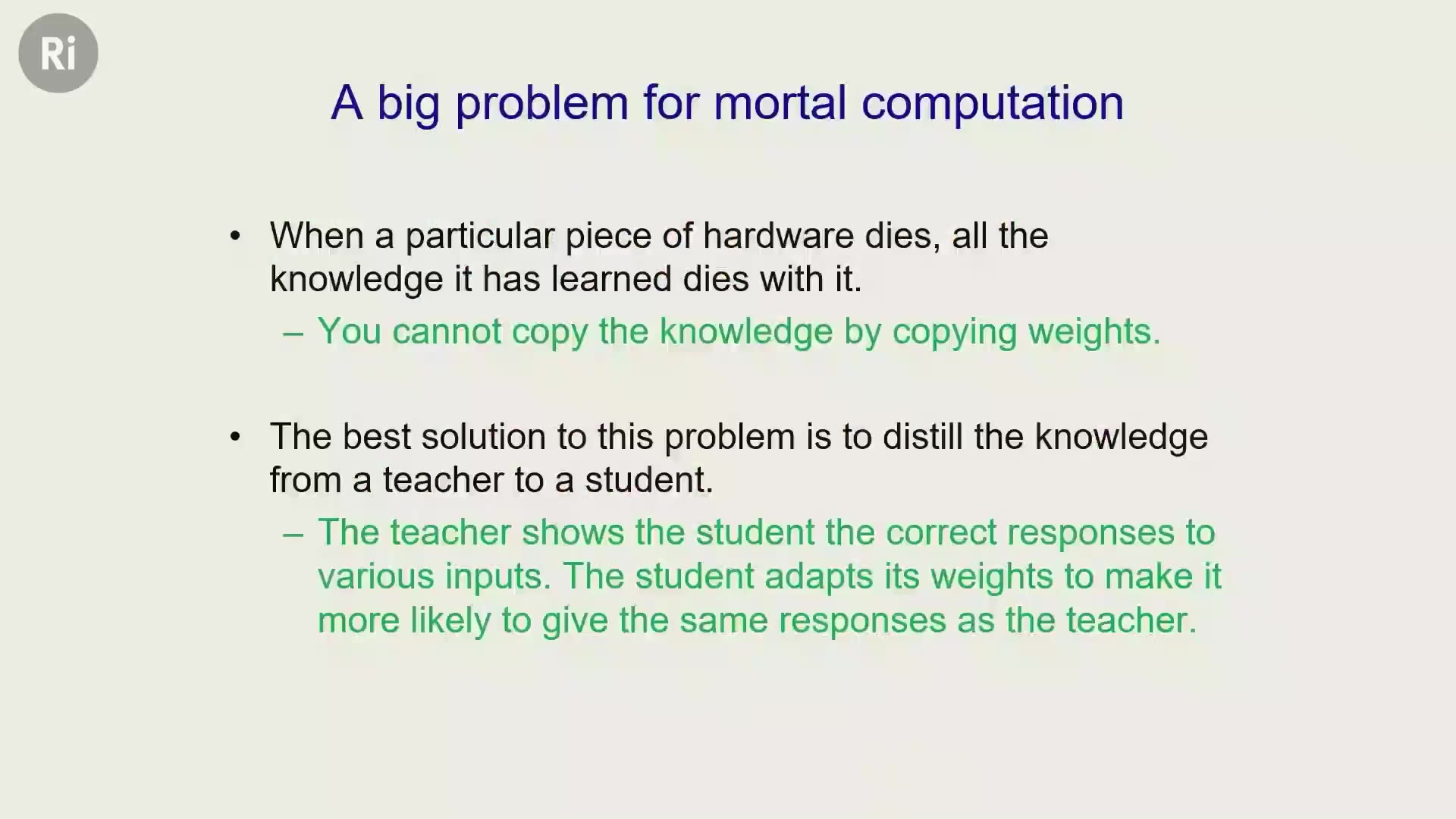 Ri

A big problem for mortal computation

• When a particular piece of hardware dies, all the knowledge it has learned dies with it.
– You cannot copy the knowledge by copying weights.

• The best solution to this problem is to distill the knowledge from a teacher to a student.
– The teacher shows the student the correct responses to various inputs. The student adapts its weights to make it more likely to give the same responses as the teacher.